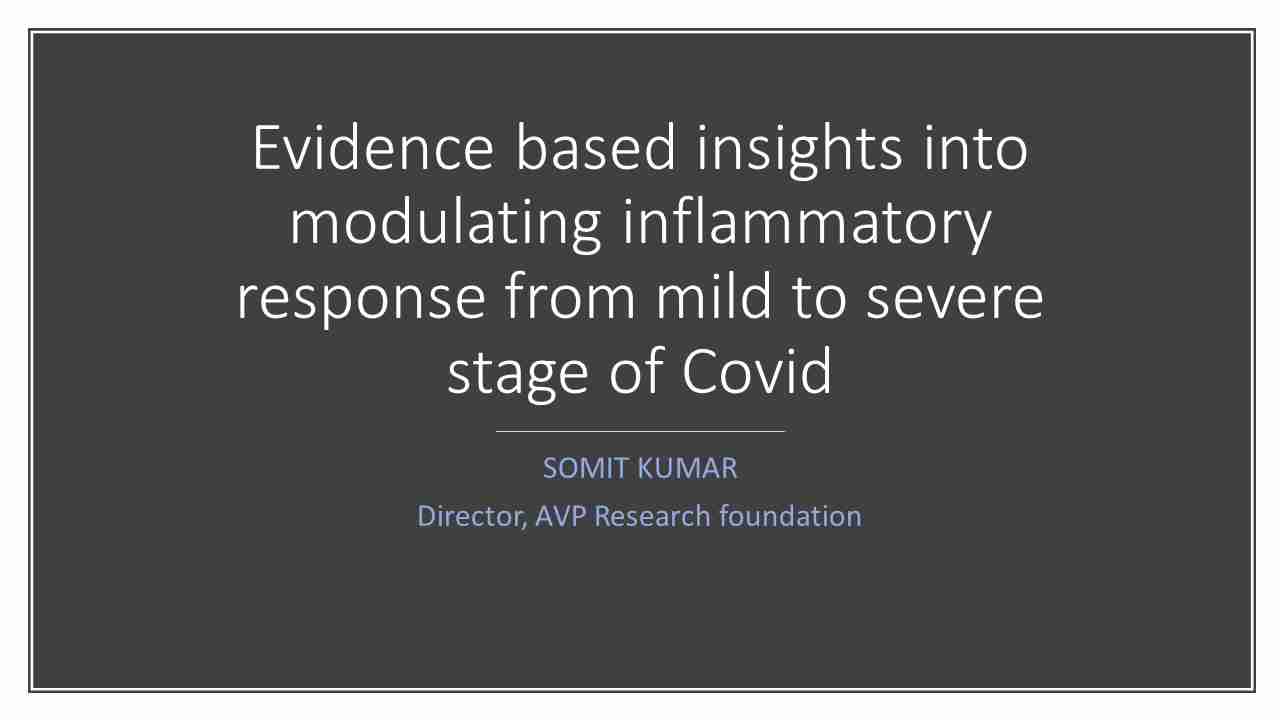 Evidence based insights into modulating inflammatory response from mild to severe stage of Covid

SOMIT KUMAR

Director, AVP Research foundation